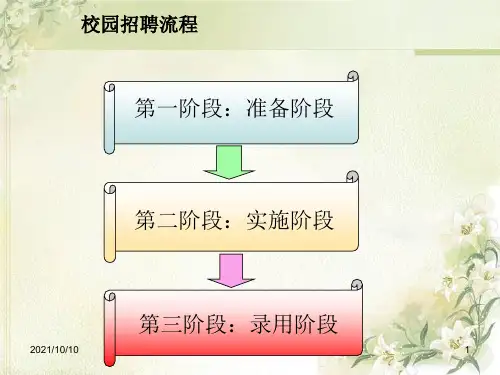 校园招聘流程

第一阶段：准备阶段

第二阶段：实施阶段

第三阶段：录用阶段

2021/10/10

1